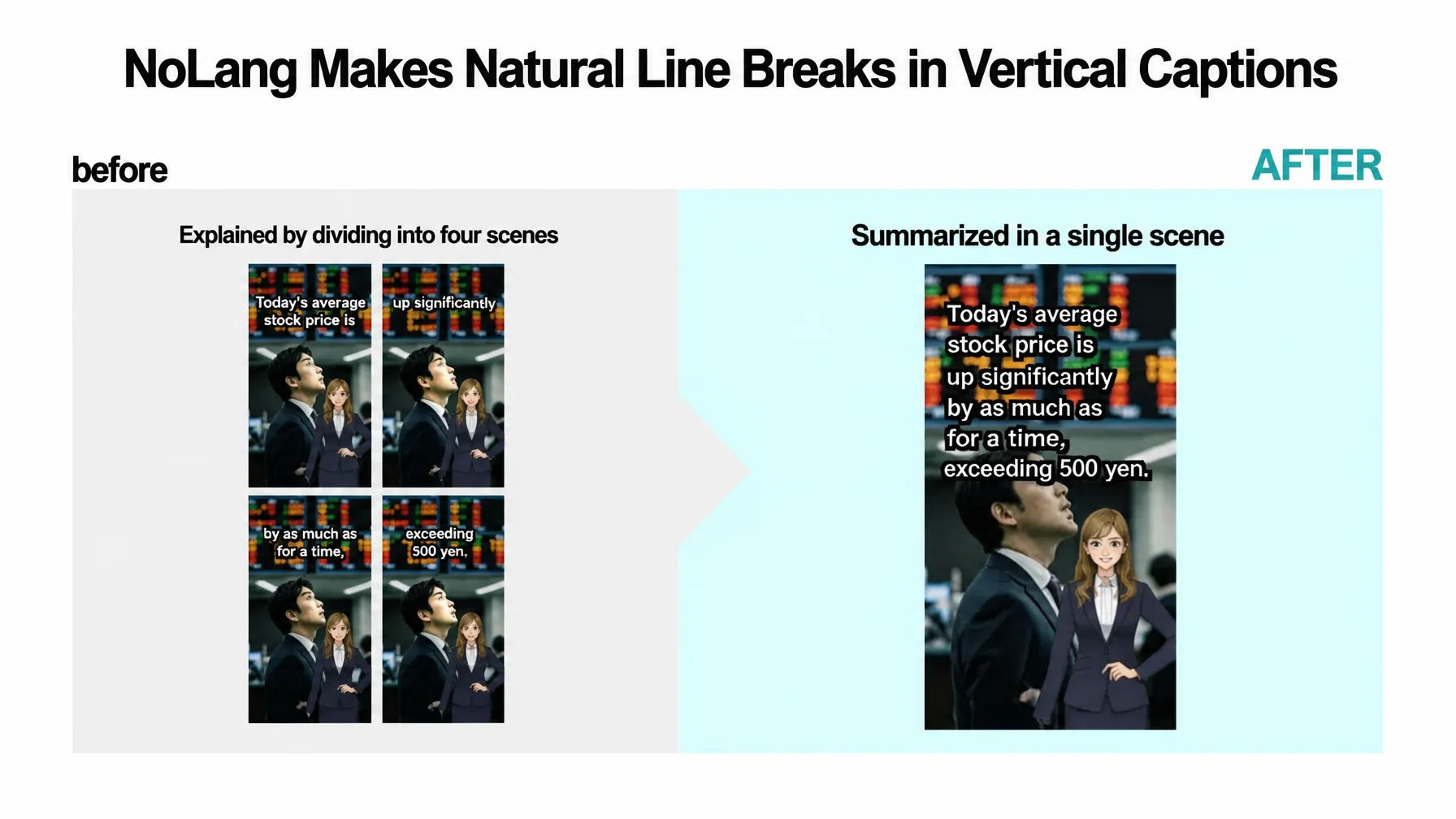 NoLang Makes Natural Line Breaks in Vertical Captions

before

Explained by dividing into four scenes

Today's average stock price is

up significantly

by as much as for a time,

exceeding 500 yen.

AFTER

Summarized in a single scene

Today's average
stock price is
up significantly
by as much as
for a time,
exceeding 500 yen.